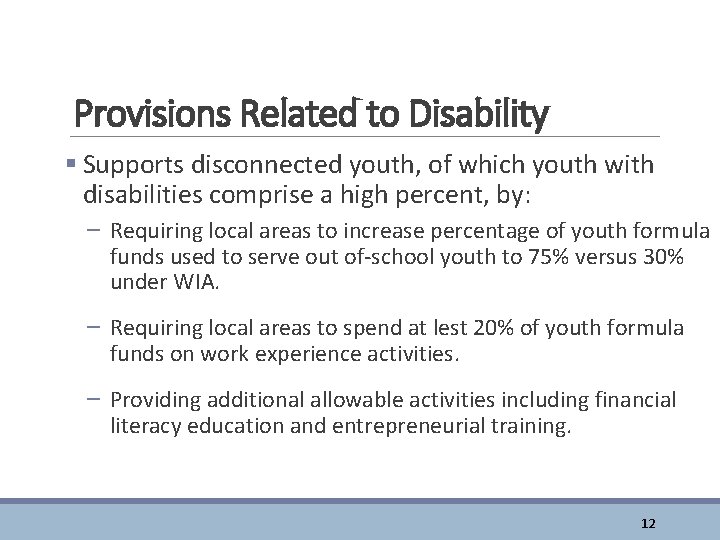 Provisions Related to Disability

▪ Supports disconnected youth, of which youth with disabilities comprise a high percent, by:

– Requiring local areas to increase percentage of youth formula funds used to serve out of-school youth to 75% versus 30% under WIA.

– Requiring local areas to spend at lest 20% of youth formula funds on work experience activities.

– Providing additional allowable activities including financial literacy education and entrepreneurial training.

12